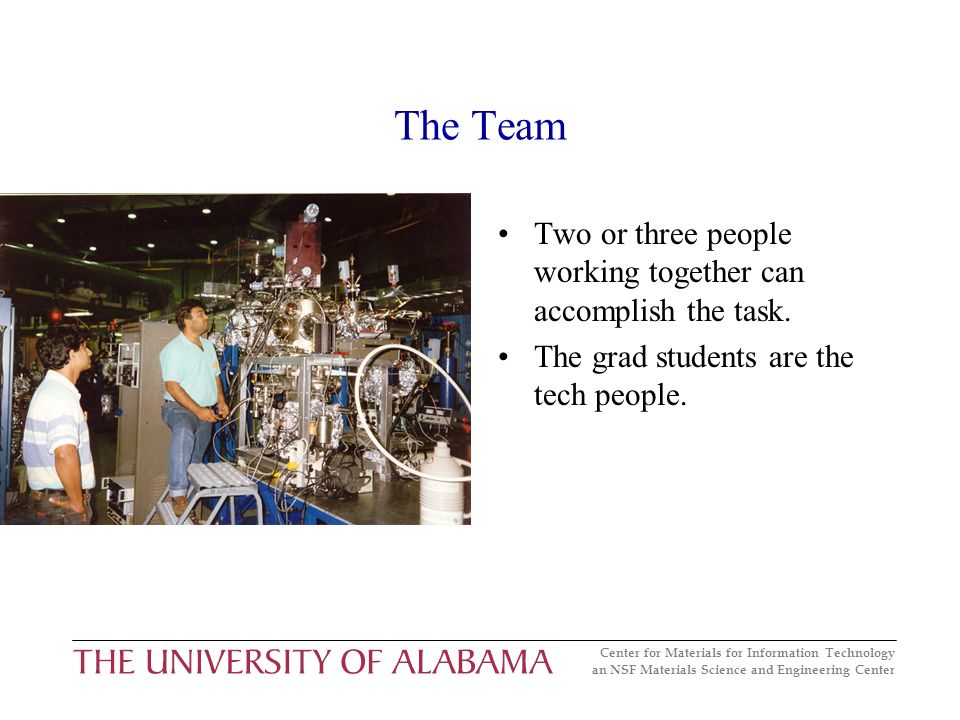 The Team

• Two or three people working together can accomplish the task.
• The grad students are the tech people.

THE UNIVERSITY OF ALABAMA

Center for Materials for Information Technology
an NSF Materials Science and Engineering Center